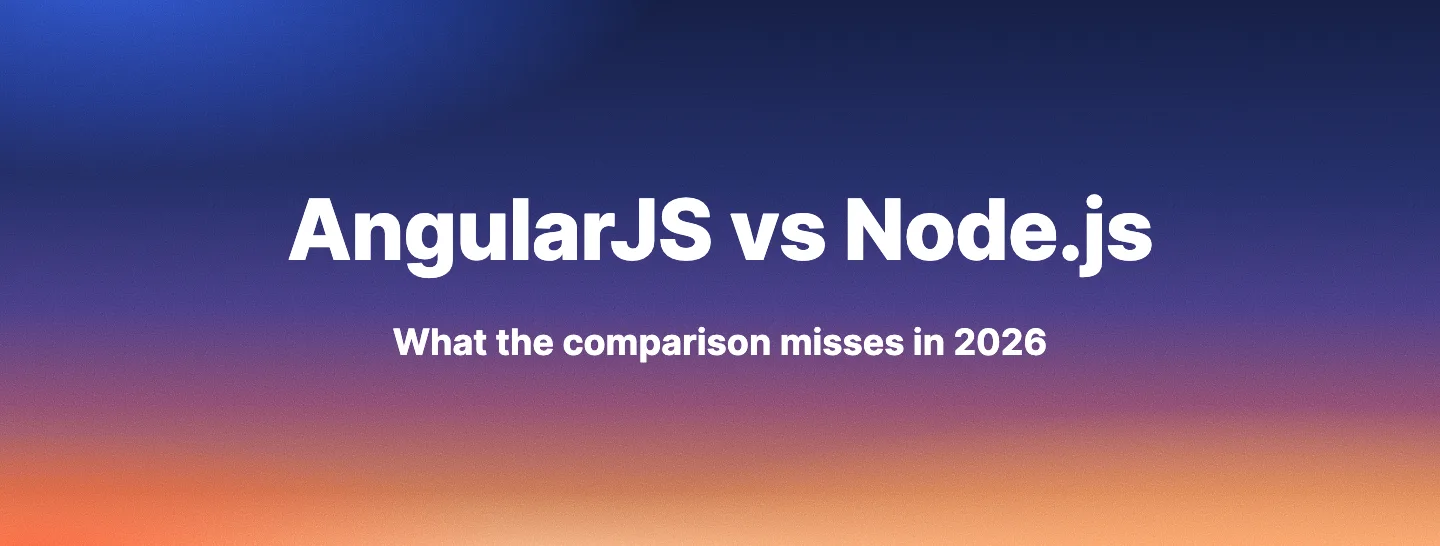 AngularJS vs Node.js

What the comparison misses in 2026